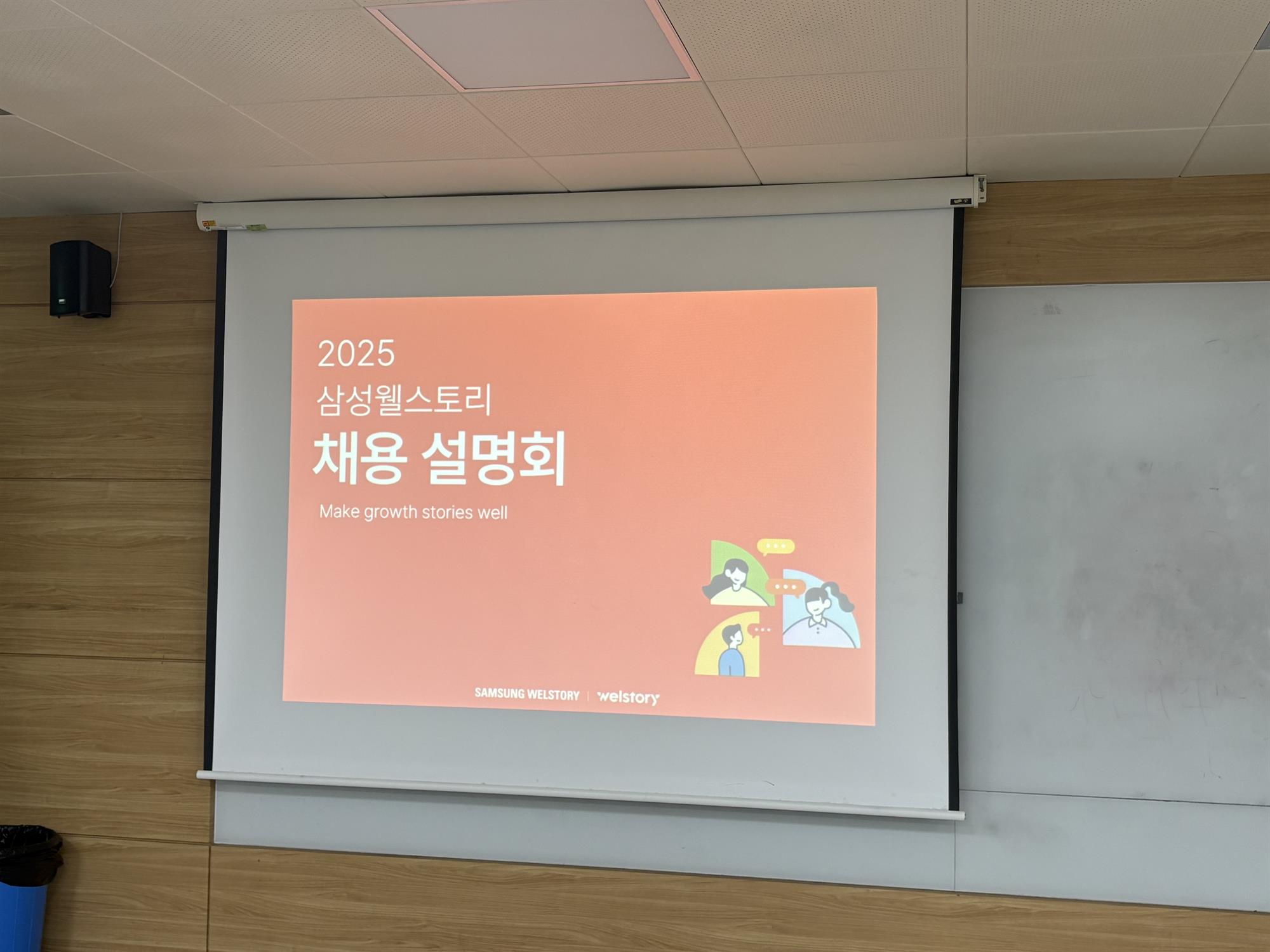 2025
삼성웰스토리
채용 설명회
Make growth stories well

SAMSUNG WELSTORY | welstory